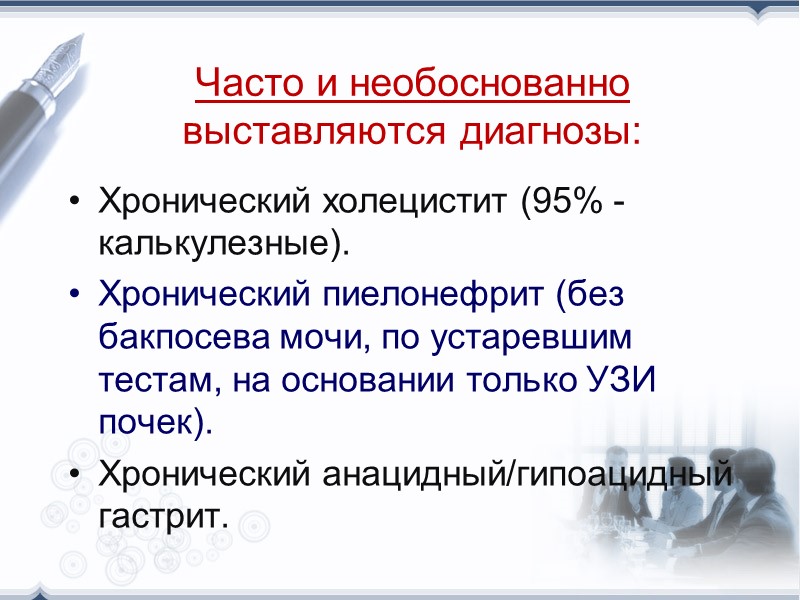 Часто и необоснованно выставляются диагнозы:

• Хронический холецистит (95% - калькулезные).
• Хронический пиелонефрит (без бакпосева мочи, по устаревшим тестам, на основании только УЗИ почек).
• Хронический анацидный/гипоацидный гастрит.